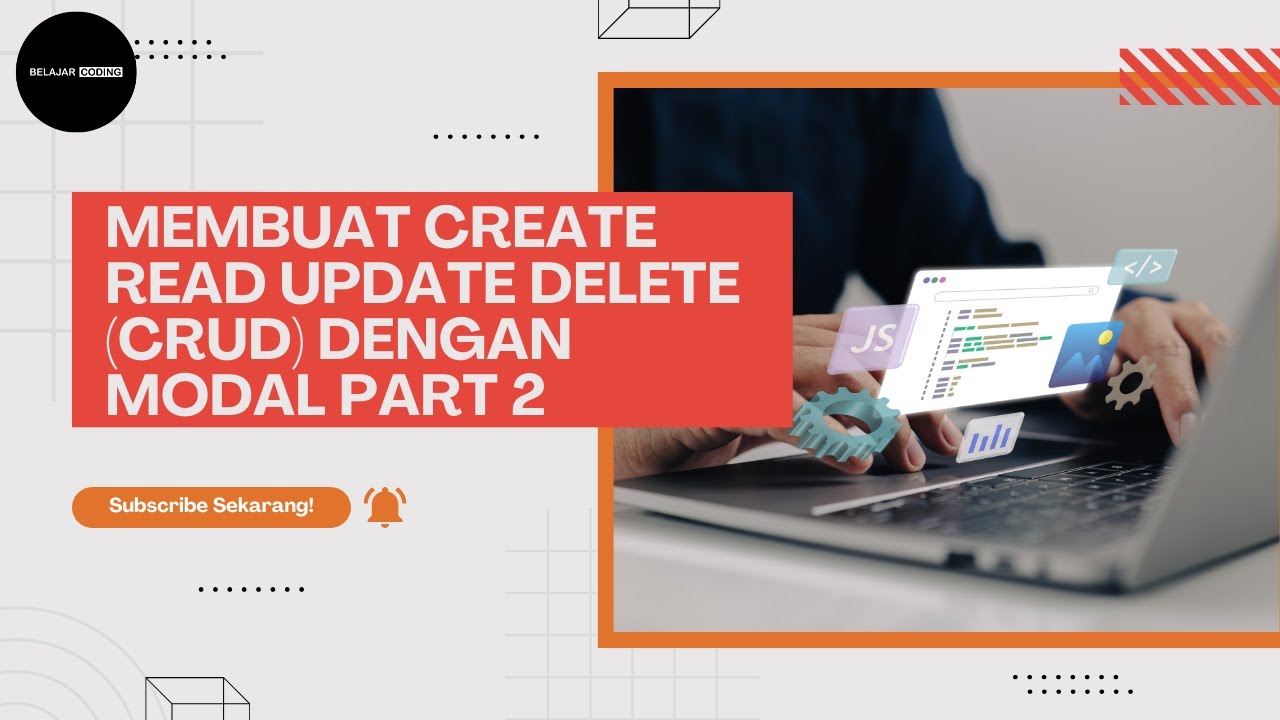 BELAJAR CODING

MEMBUAT CREATE READ UPDATE DELETE (CRUD) DENGAN MODAL PART 2

Subscribe Sekarang!

JS

</>